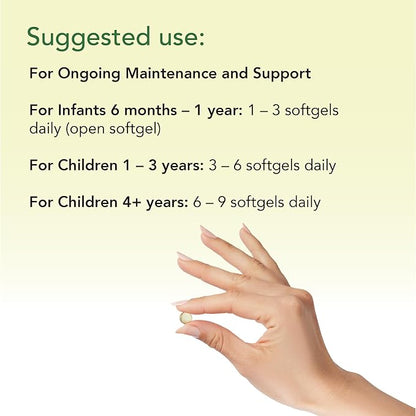 Suggested use:

For Ongoing Maintenance and Support

For Infants 6 months – 1 year: 1 – 3 softgels daily (open softgel)

For Children 1 – 3 years: 3 – 6 softgels daily

For Children 4+ years: 6 – 9 softgels daily